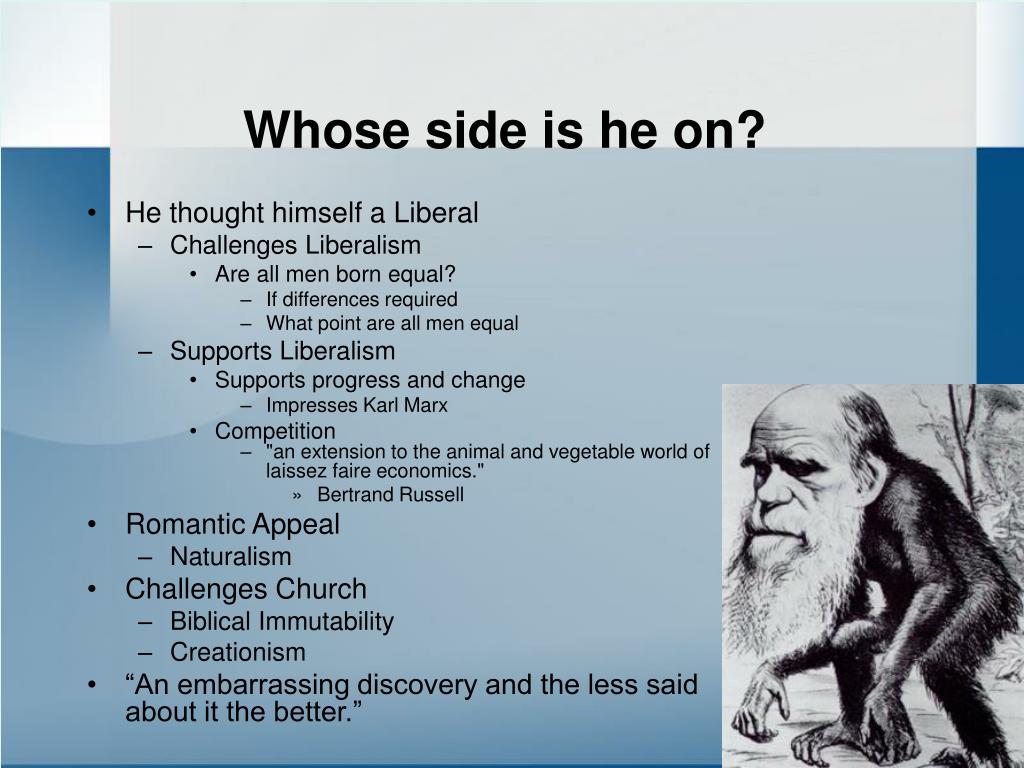 Whose side is he on?

• He thought himself a Liberal
– Challenges Liberalism
• Are all men born equal?
– If differences required
– What point are all men equal
– Supports Liberalism
• Supports progress and change
– Impresses Karl Marx
• Competition
– "an extension to the animal and vegetable world of laissez faire economics."
» Bertrand Russell
• Romantic Appeal
– Naturalism
• Challenges Church
– Biblical Immutability
– Creationism
• “An embarrassing discovery and the less said about it the better.”